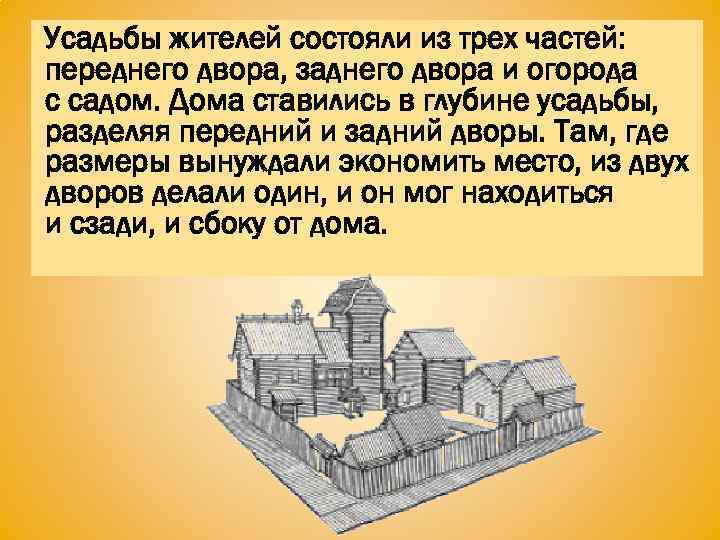 Усадьбы жителей состояли из трех частей: переднего двора, заднего двора и огорода с садом. Дома ставились в глубине усадьбы, разделяя передний и задний дворы. Там, где размеры вынуждали экономить место, из двух дворов делали один, и он мог находиться и сзади, и сбоку от дома.